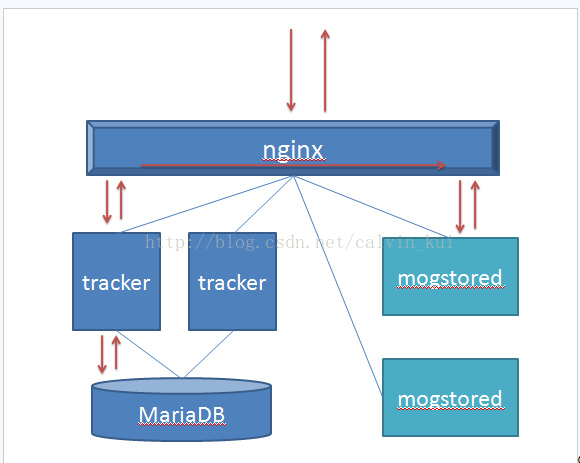 nginx

http://blog.csdn.net/calvin_kui

tracker

tracker

mogstored

mogstored

MariaDB